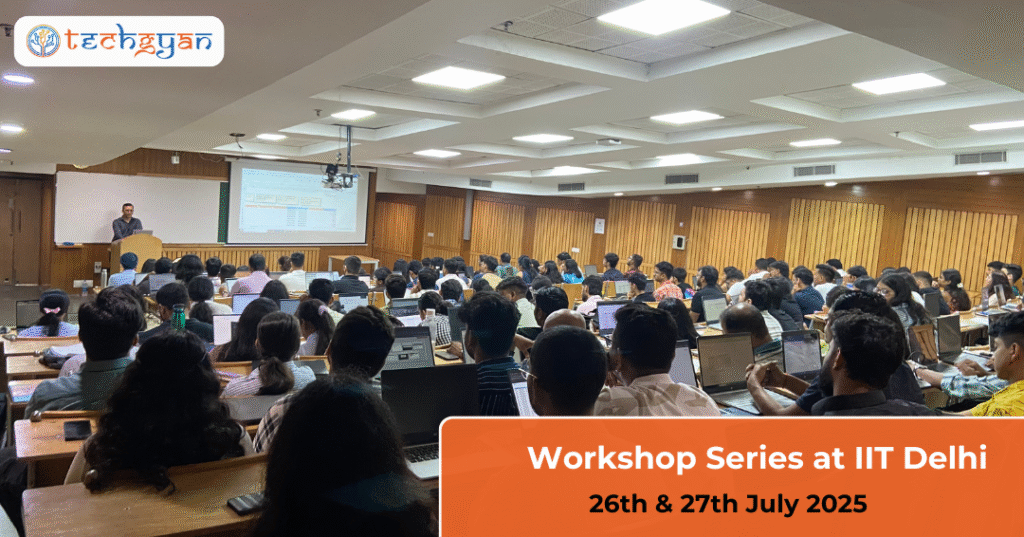 techgyan

Workshop Series at IIT Delhi
26th & 27th July 2025